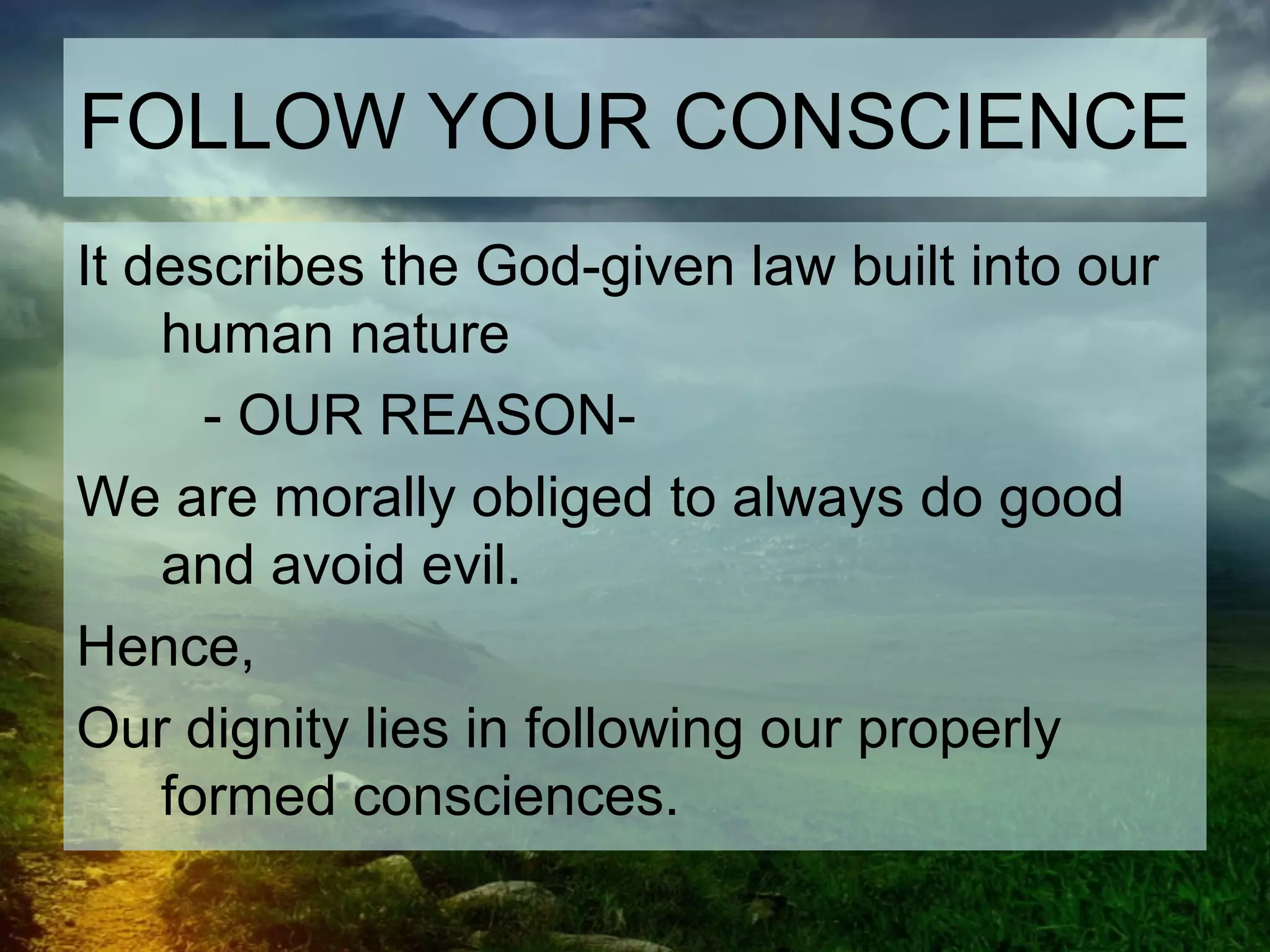 FOLLOW YOUR CONSCIENCE

It describes the God-given law built into our human nature

- OUR REASON-

We are morally obliged to always do good and avoid evil.

Hence,

Our dignity lies in following our properly formed consciences.